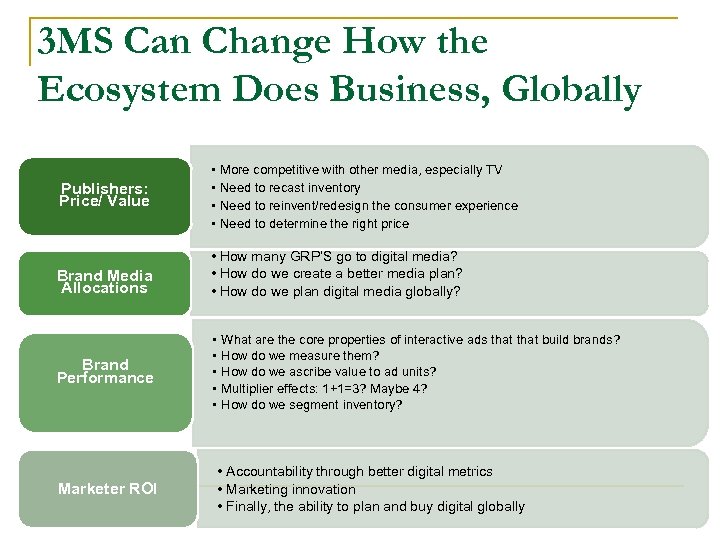 3MS Can Change How the Ecosystem Does Business, Globally

Publishers: Price/ Value

• More competitive with other media, especially TV
• Need to recast inventory
• Need to reinvent/redesign the consumer experience
• Need to determine the right price

Brand Media Allocations

• How many GRP'S go to digital media?
• How do we create a better media plan?
• How do we plan digital media globally?

Brand Performance

• What are the core properties of interactive ads that that build brands?
• How do we measure them?
• How do we ascribe value to ad units?
• Multiplier effects: 1+1=3? Maybe 4?
• How do we segment inventory?

Marketer ROI

• Accountability through better digital metrics
• Marketing innovation
• Finally, the ability to plan and buy digital globally